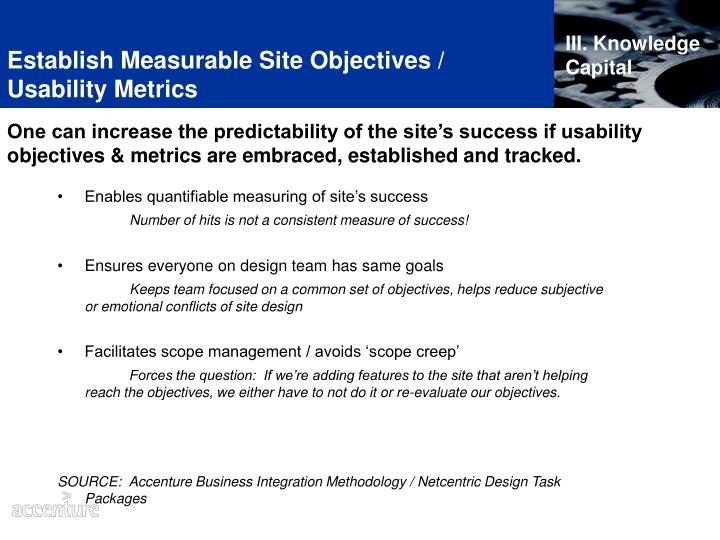 Establish Measurable Site Objectives / Usability Metrics

III. Knowledge Capital

One can increase the predictability of the site's success if usability objectives & metrics are embraced, established and tracked.

• Enables quantifiable measuring of site's success

Number of hits is not a consistent measure of success!

• Ensures everyone on design team has same goals

Keeps team focused on a common set of objectives, helps reduce subjective or emotional conflicts of site design

• Facilitates scope management / avoids 'scope creep'

Forces the question: If we're adding features to the site that aren't helping reach the objectives, we either have to not do it or re-evaluate our objectives.

SOURCE: Accenture Business Integration Methodology / Netcentric Design Task Packages

accenture